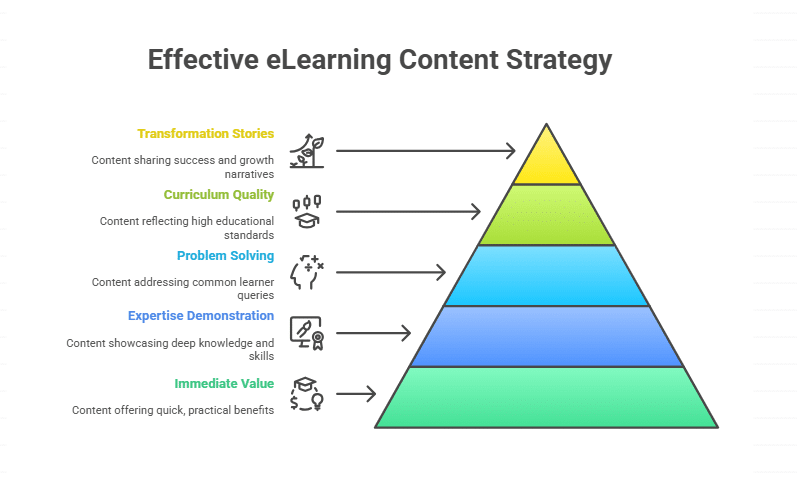 Effective eLearning Content Strategy

Transformation Stories

Content sharing success and growth narratives

Curriculum Quality

Content reflecting high educational standards

Problem Solving

Content addressing common learner queries

Expertise Demonstration

Content showcasing deep knowledge and skills

Immediate Value

Content offering quick, practical benefits